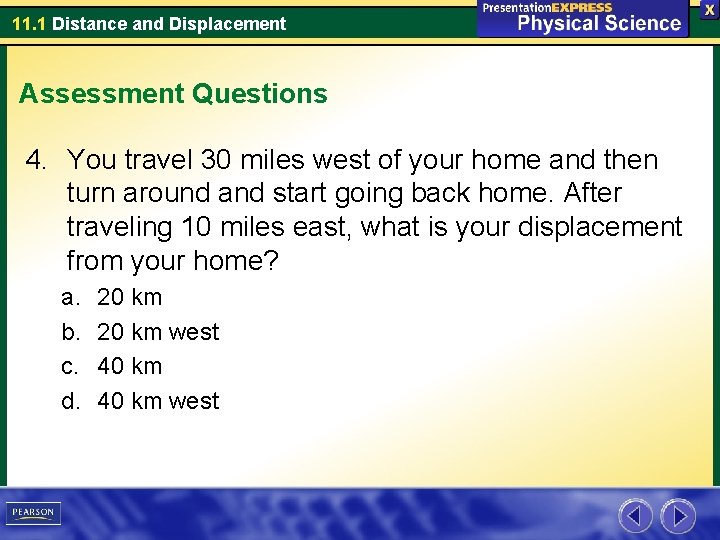 11.1 Distance and Displacement

PresentationEXPRESS
Physical Science

X

Assessment Questions

4. You travel 30 miles west of your home and then turn around and start going back home. After traveling 10 miles east, what is your displacement from your home?

a. 20 km
b. 20 km west
c. 40 km
d. 40 km west

PEARSON